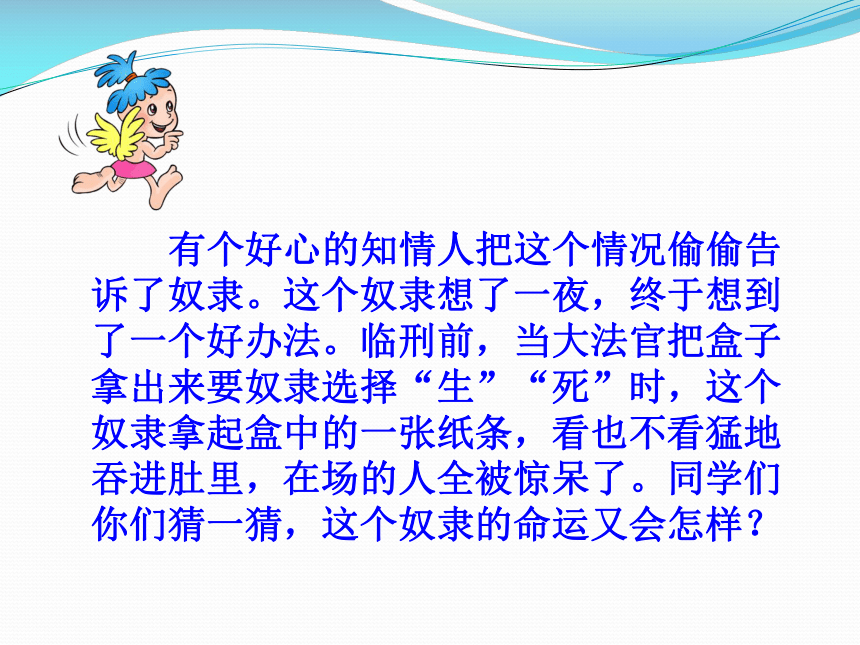 有个好心的知情人把这个情况偷偷告诉了奴隶。这个奴隶想了一夜，终于想到了一个好办法。临刑前，当大法官把盒子拿出来要奴隶选择“生”“死”时，这个奴隶拿起盒中的一张纸条，看也不看猛地吞进肚里，在场的人全被惊呆了。同学们你们猜一猜，这个奴隶的命运又会怎样？